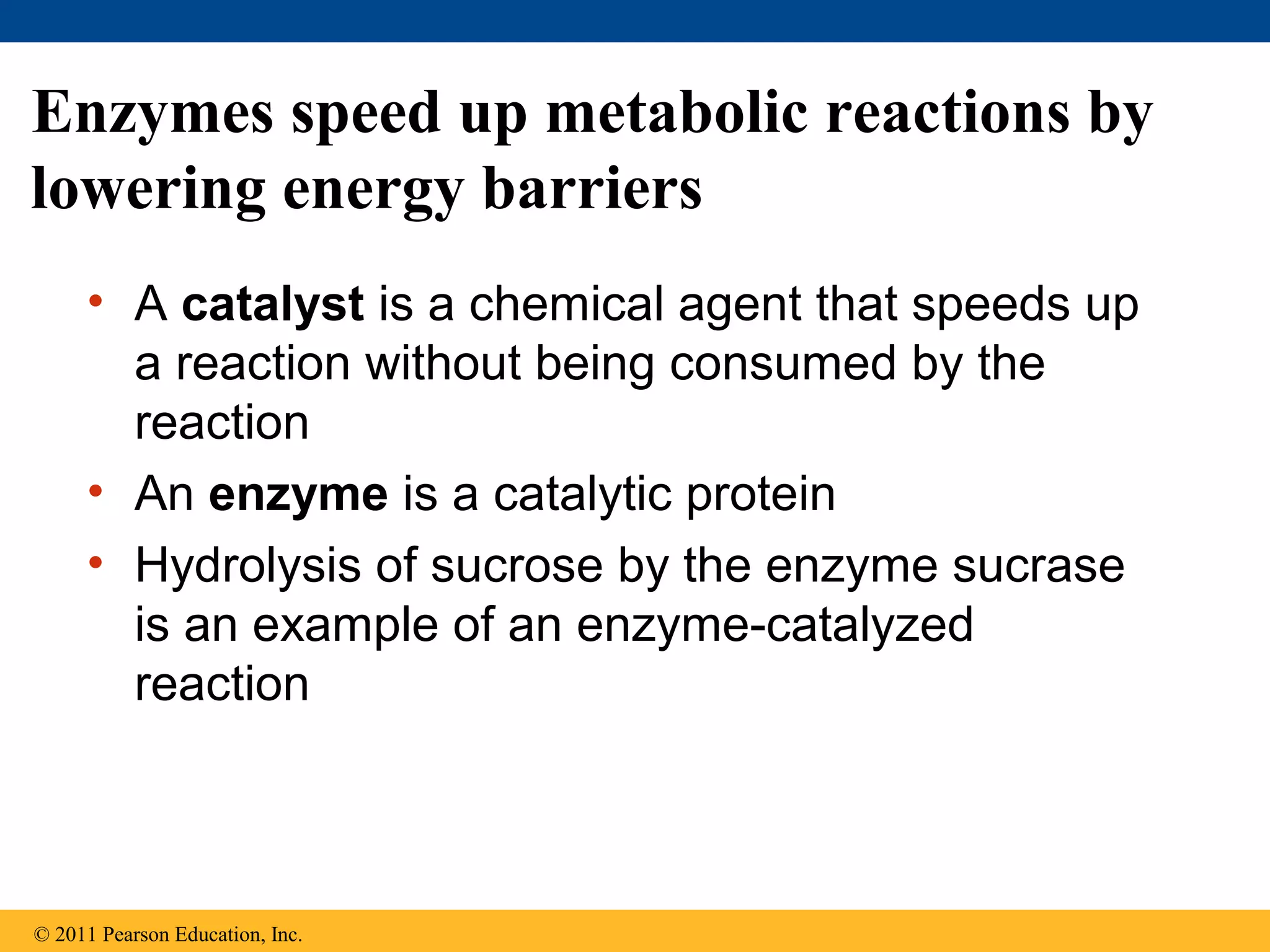 Enzymes speed up metabolic reactions by lowering energy barriers

• A catalyst is a chemical agent that speeds up a reaction without being consumed by the reaction

• An enzyme is a catalytic protein

• Hydrolysis of sucrose by the enzyme sucrase is an example of an enzyme-catalyzed reaction

© 2011 Pearson Education, Inc.